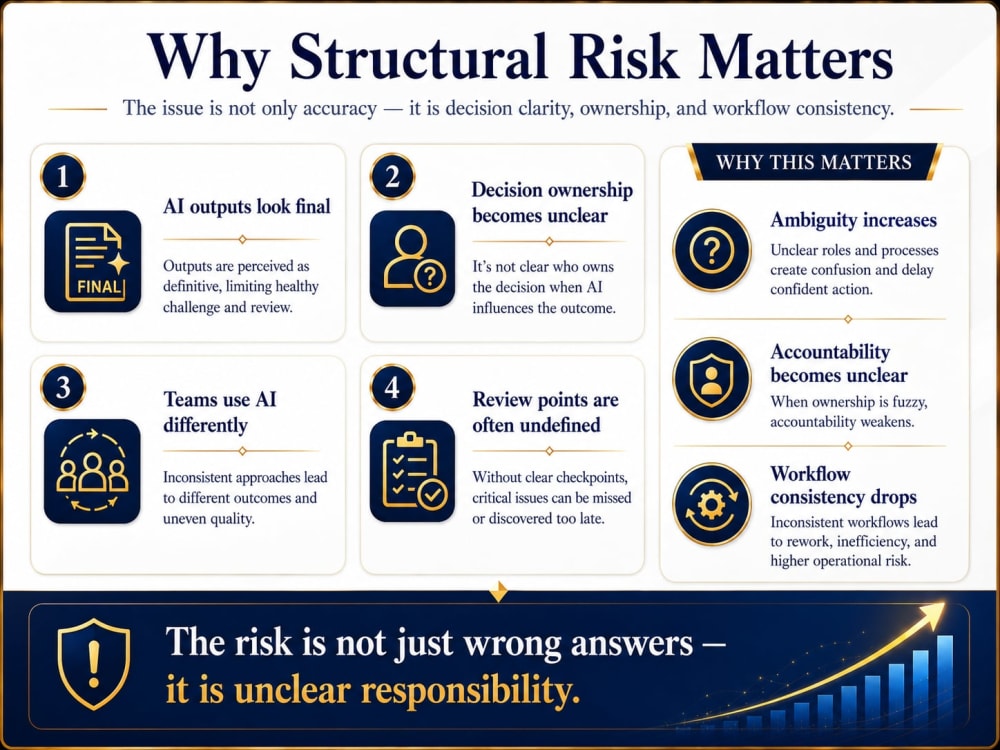 Why Structural Risk Matters

The issue is not only accuracy — it is decision clarity, ownership, and workflow consistency.

1

FINAL

AI outputs look final

Outputs are perceived as definitive, limiting healthy challenge and review.

2

Decision ownership becomes unclear

It's not clear who owns the decision when AI influences the outcome.

3

Teams use AI differently

Inconsistent approaches lead to different outcomes and uneven quality.

4

Review points are often undefined

Without clear checkpoints, critical issues can be missed or discovered too late.

WHY THIS MATTERS

Ambiguity increases

Unclear roles and processes create confusion and delay confident action.

Accountability becomes unclear

When ownership is fuzzy, accountability weakens.

Workflow consistency drops

Inconsistent workflows lead to rework, inefficiency, and higher operational risk.

The risk is not just wrong answers — it is unclear responsibility.